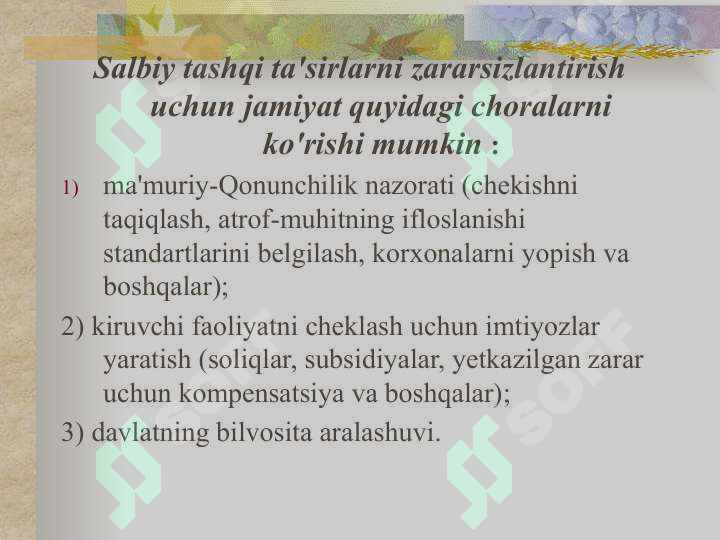 Salbiy tashqi ta'sirlarni zararsizlantirish uchun jamiyat quyidagi choralarni ko'rishi mumkin :

1) ma'muriy-Qonunchilik nazorati (chekishni taqiqlash, atrof-muhitning ifloslanishi standartlarini belgilash, korxonalarni yopish va boshqalar);

2) kiruvchi faoliyatni cheklash uchun imtiyozlar yaratish (soliqlar, subsidiyalar, yetkazilgan zarar uchun kompensatsiya va boshqalar);

3) davlatning bilvosita aralashuvi.

SOFF

SOFF